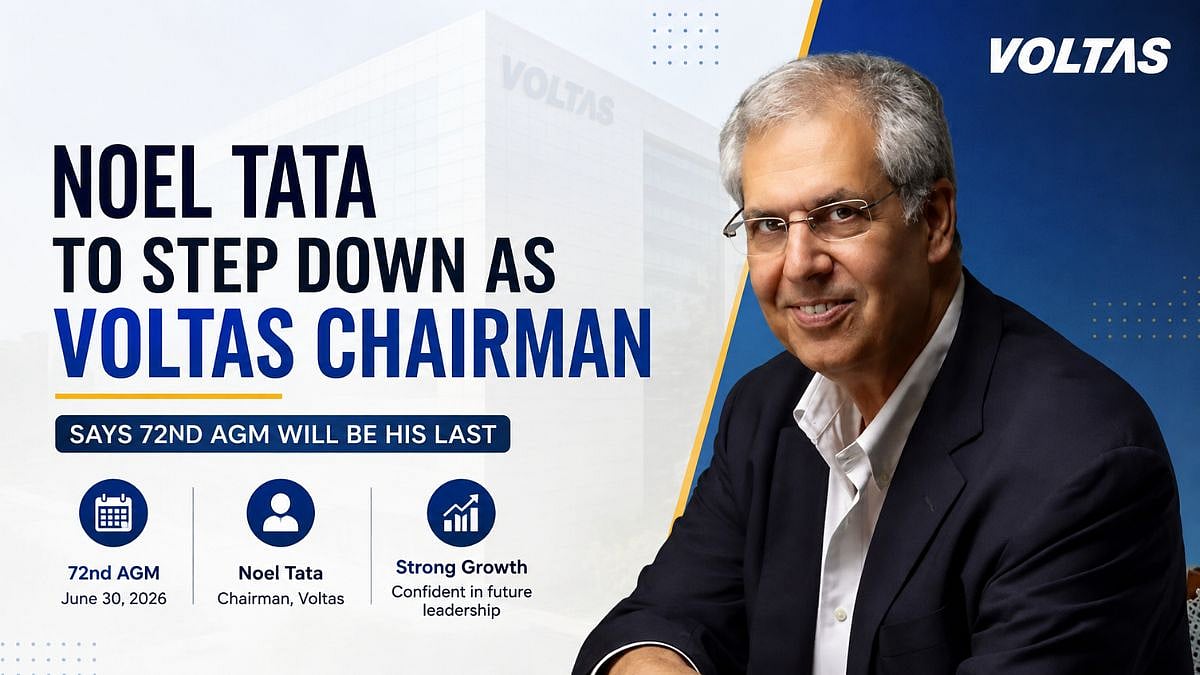 VOLTAS

VOLTAS

NOEL TATA TO STEP DOWN AS VOLTAS CHAIRMAN

SAYS 72ND AGM WILL BE HIS LAST

72nd AGM
June 30, 2026

Noel Tata
Chairman, Voltas

Strong Growth
Confident in future leadership